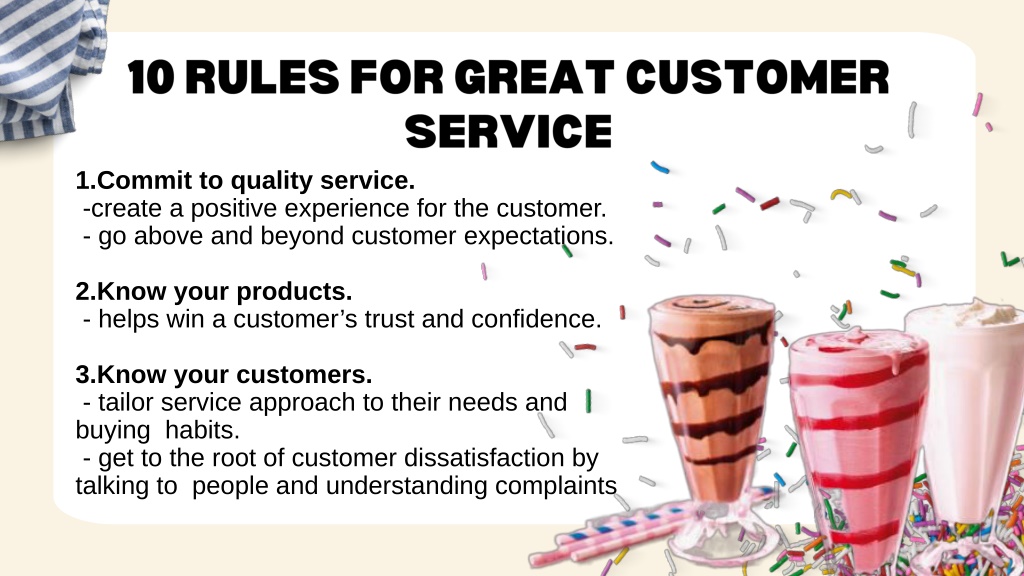 10 RULES FOR GREAT CUSTOMER SERVICE

1.Commit to quality service.
-create a positive experience for the customer.
- go above and beyond customer expectations.

2.Know your products.
- helps win a customer's trust and confidence.

3.Know your customers.
- tailor service approach to their needs and buying habits.
- get to the root of customer dissatisfaction by talking to people and understanding complaints